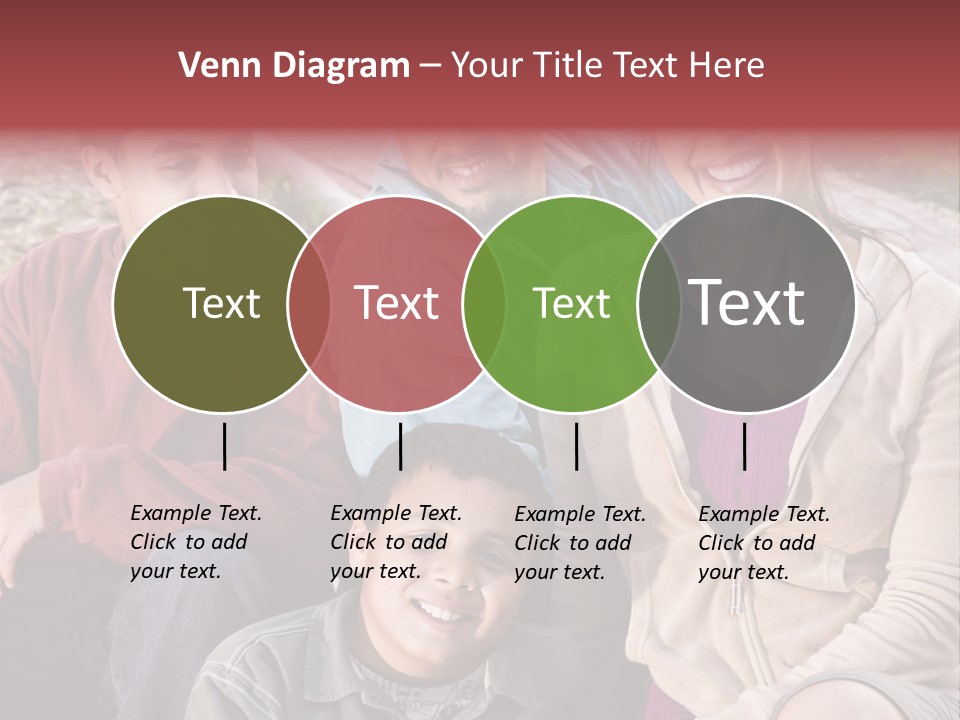 Venn Diagram – Your Title Text Here

Text

Text

Text

Text

Example Text. Click to add your text.

Example Text. Click to add your text.

Example Text. Click to add your text.

Example Text. Click to add your text.